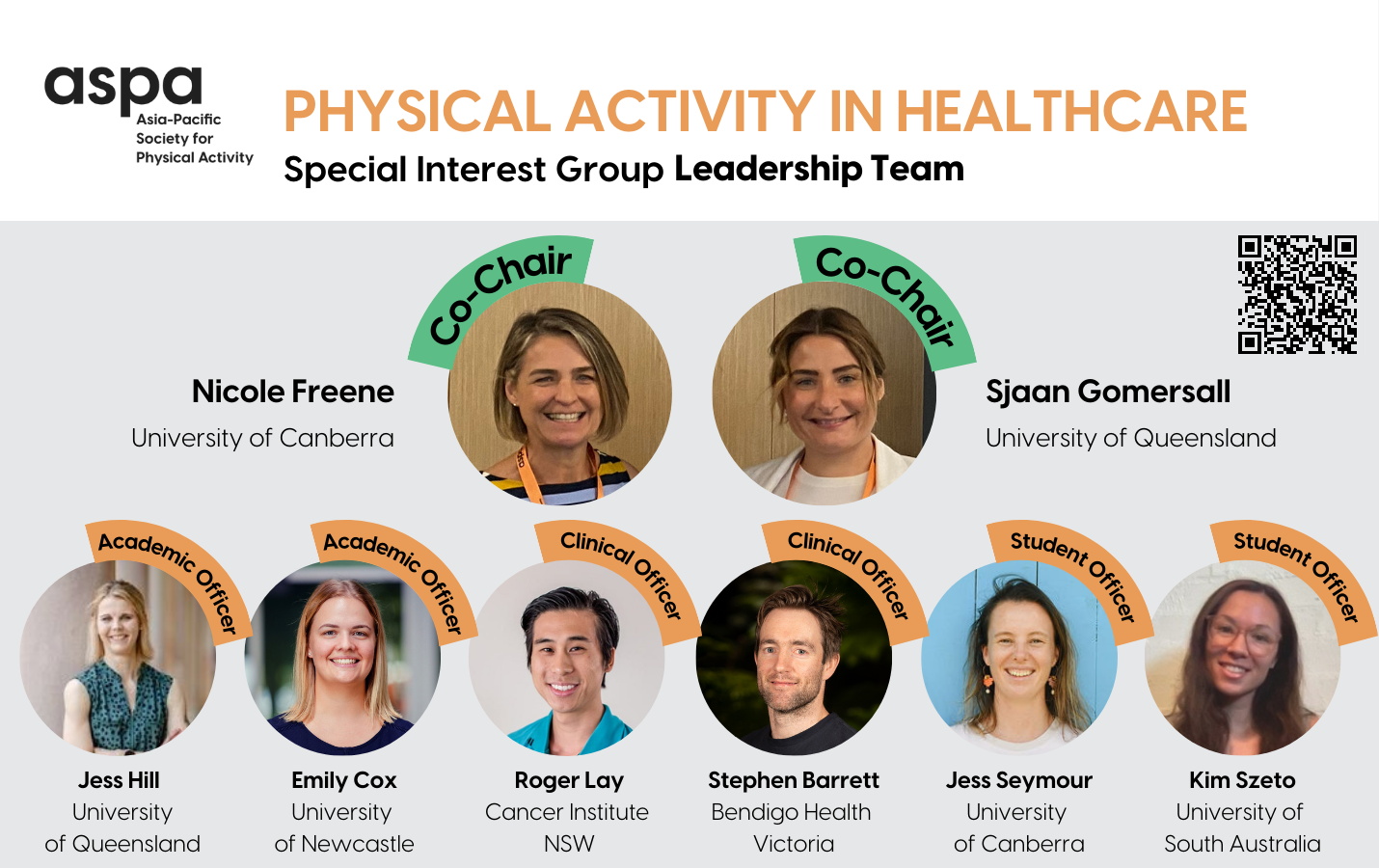 aspa
Asia-Pacific Society for Physical Activity

PHYSICAL ACTIVITY IN HEALTHCARE
Special Interest Group Leadership Team

Co-Chair
Nicole Freene
University of Canberra

Co-Chair
Sjaan Gomersall
University of Queensland

Academic Officer
Jess Hill
University of Queensland

Academic Officer
Emily Cox
University of Newcastle

Clinical Officer
Roger Lay
Cancer Institute NSW

Clinical Officer
Stephen Barrett
Bendigo Health Victoria

Student Officer
Jess Seymour
University of Canberra

Student Officer
Kim Szeto
University of South Australia